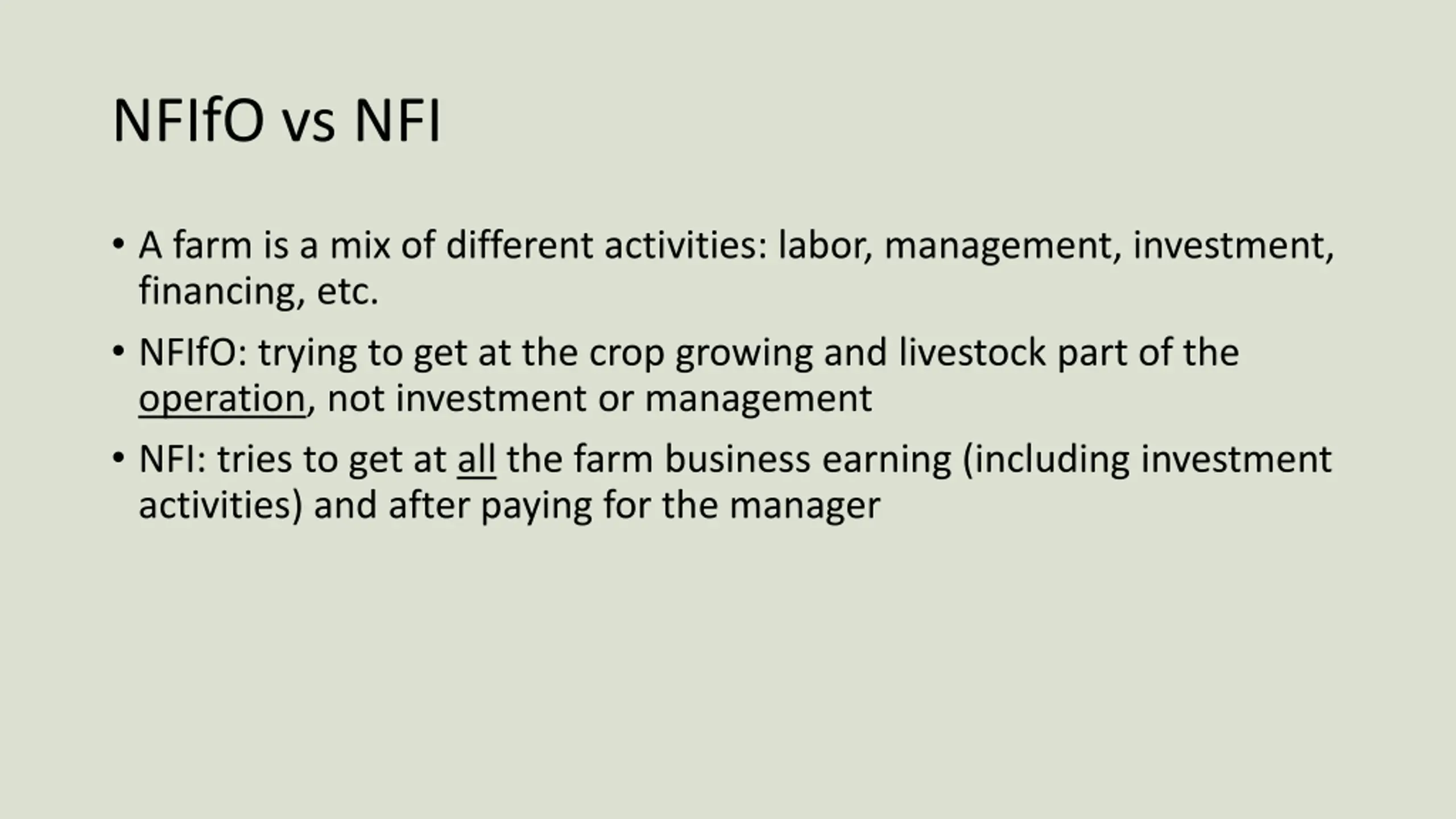 NFIfO vs NFI

• A farm is a mix of different activities: labor, management, investment, financing, etc.

• NFIfO: trying to get at the crop growing and livestock part of the operation, not investment or management

• NFI: tries to get at all the farm business earning (including investment activities) and after paying for the manager